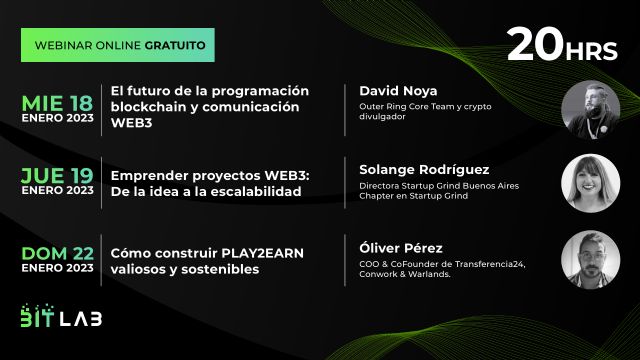 WEBINAR ONLINE GRATUITO

20HRS

MIE 18
ENERO 2023

El futuro de la programación blockchain y comunicación WEB3

David Noya
Outer Ring Core Team y crypto divulgador

JUE 19
ENERO 2023

Emprender proyectos WEB3: De la idea a la escalabilidad

Solange Rodríguez
Directora Startup Grind Buenos Aires Chapter en Startup Grind

DOM 22
ENERO 2023

Cómo construir PLAY2EARN valiosos y sostenibles

Óliver Pérez
COO & CoFounder de Transferencia24, Conwork & Warlands.

BIT LAB